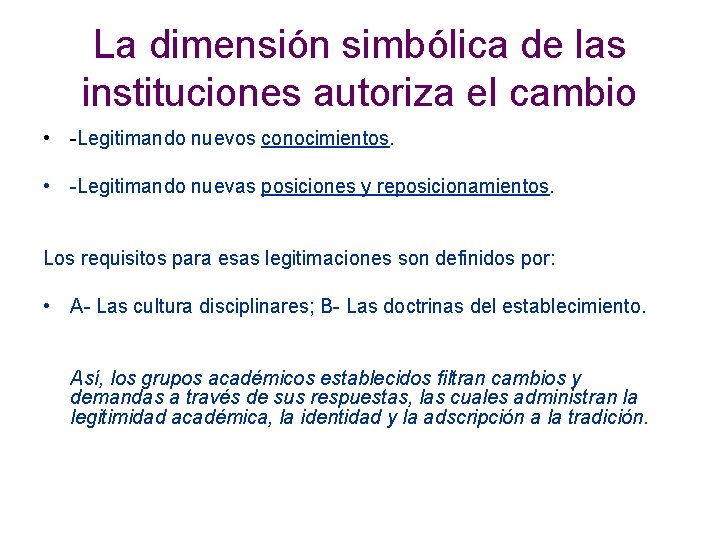 La dimensión simbólica de las instituciones autoriza el cambio

• -Legitimando nuevos conocimientos.

• -Legitimando nuevas posiciones y reposicionamientos.

Los requisitos para esas legitimaciones son definidos por:

• A- Las cultura disciplinares; B- Las doctrinas del establecimiento.

Así, los grupos académicos establecidos filtran cambios y demandas a través de sus respuestas, las cuales administran la legitimidad académica, la identidad y la adscripción a la tradición.